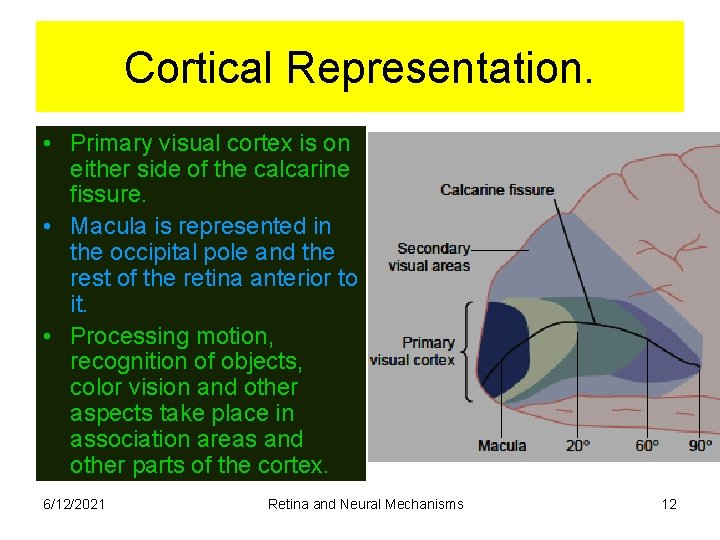 Cortical Representation.

• Primary visual cortex is on either side of the calcarine fissure.
• Macula is represented in the occipital pole and the rest of the retina anterior to it.
• Processing motion, recognition of objects, color vision and other aspects take place in association areas and other parts of the cortex.

Calcarine fissure
Secondary visual areas
Primary visual cortex
Macula
20°
60°
90°

6/12/2021
Retina and Neural Mechanisms
12